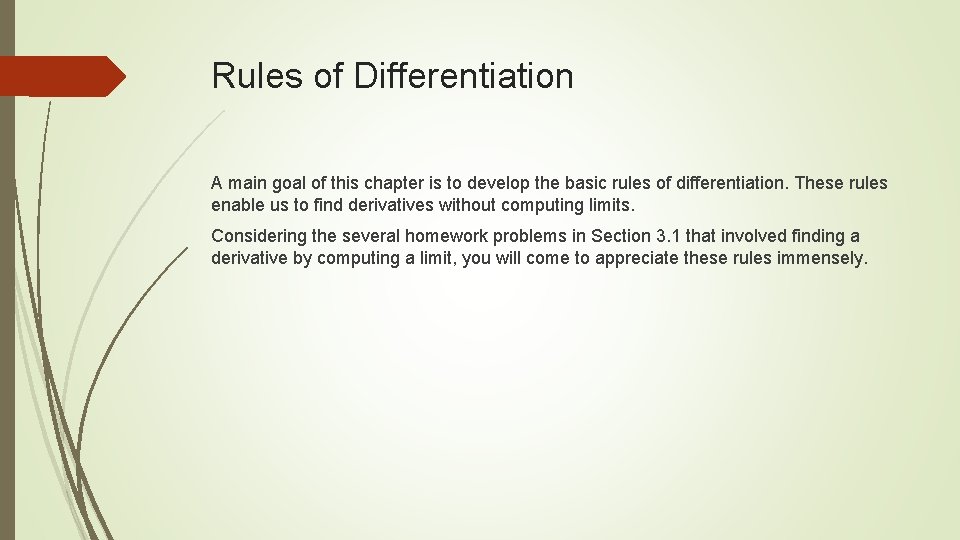 Rules of Differentiation

A main goal of this chapter is to develop the basic rules of differentiation. These rules enable us to find derivatives without computing limits.

Considering the several homework problems in Section 3.1 that involved finding a derivative by computing a limit, you will come to appreciate these rules immensely.